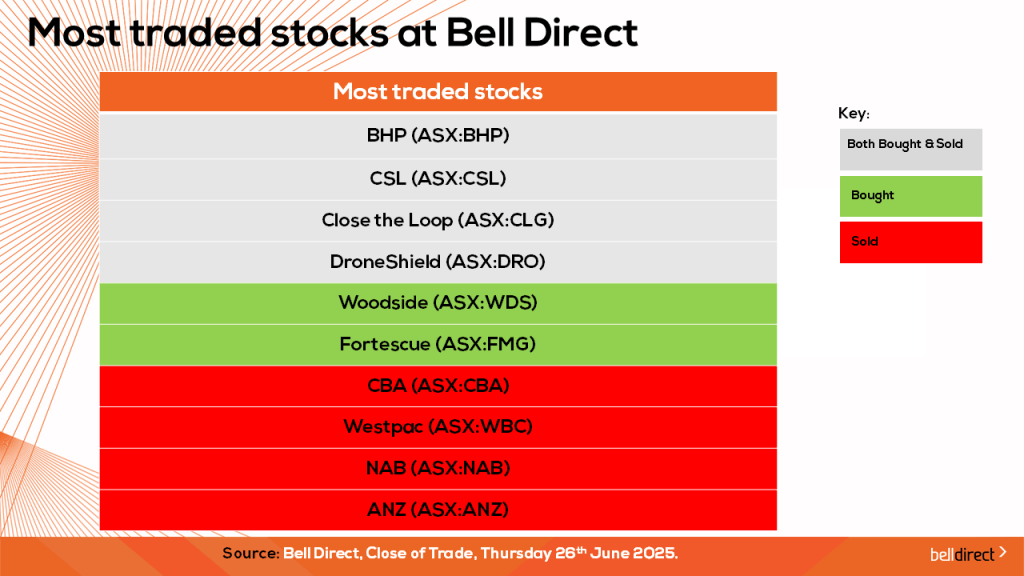 Most traded stocks at Bell Direct

| Most traded stocks |
|---|
| BHP (ASX:BHP) |
| CSL (ASX:CSL) |
| Close the Loop (ASX:CLG) |
| DroneShield (ASX:DRO) |
| Woodside (ASX:WDS) |
| Fortescue (ASX:FMG) |
| CBA (ASX:CBA) |
| Westpac (ASX:WBC) |
| NAB (ASX:NAB) |
| ANZ (ASX:ANZ) |

Key:
Both Bought & Sold
Bought
Sold

Source: Bell Direct, Close of Trade, Thursday 26th June 2025.

belldirect